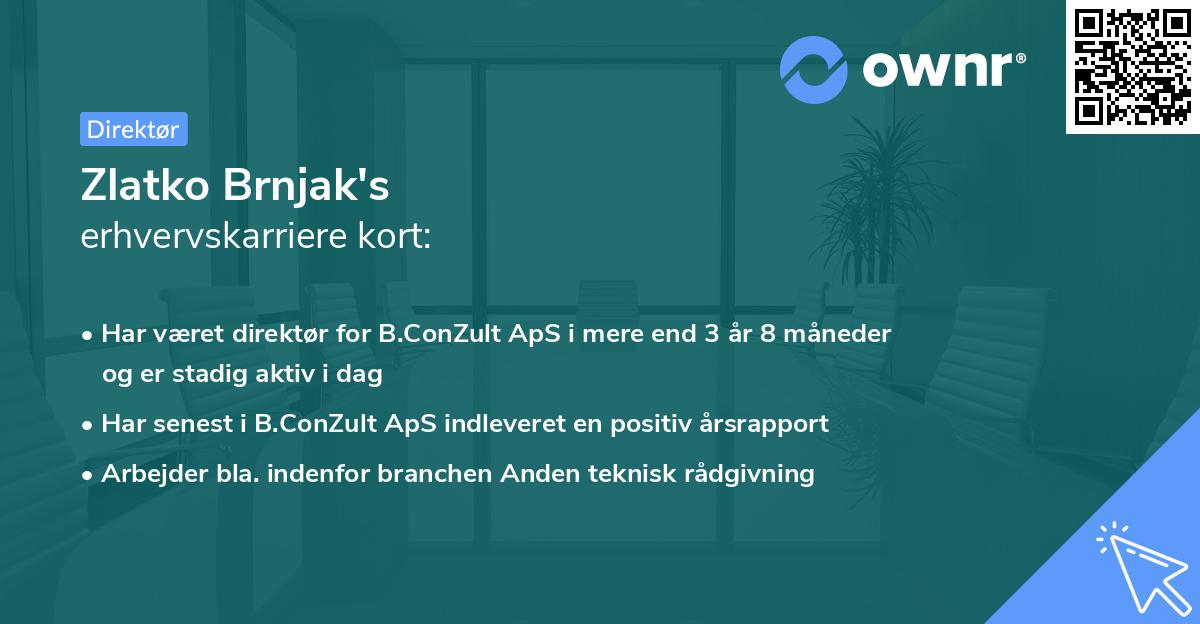 ownr®

Direktør

Zlatko Brnjak's
erhvervskarriere kort:

• Har været direktør for B.ConZult ApS i mere end 3 år 8 måneder og er stadig aktiv i dag
• Har senest i B.ConZult ApS indleveret en positiv årsrapport
• Arbejder bla. indenfor branchen Anden teknisk rådgivning